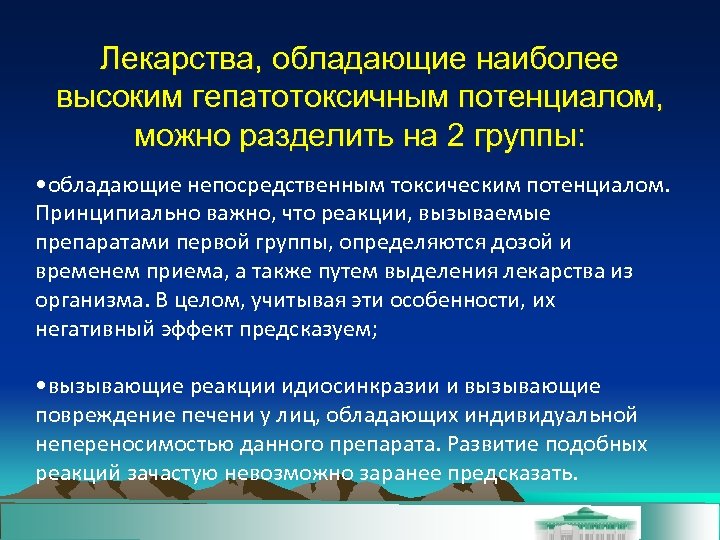 Лекарства, обладающие наиболее высоким гепатотоксичным потенциалом, можно разделить на 2 группы:

•обладающие непосредственным токсическим потенциалом. Принципиально важно, что реакции, вызываемые препаратами первой группы, определяются дозой и временем приема, а также путем выделения лекарства из организма. В целом, учитывая эти особенности, их негативный эффект предсказуем;

•вызывающие реакции идиосинкразии и вызывающие повреждение печени у лиц, обладающих индивидуальной непереносимостью данного препарата. Развитие подобных реакций зачастую невозможно заранее предсказать.